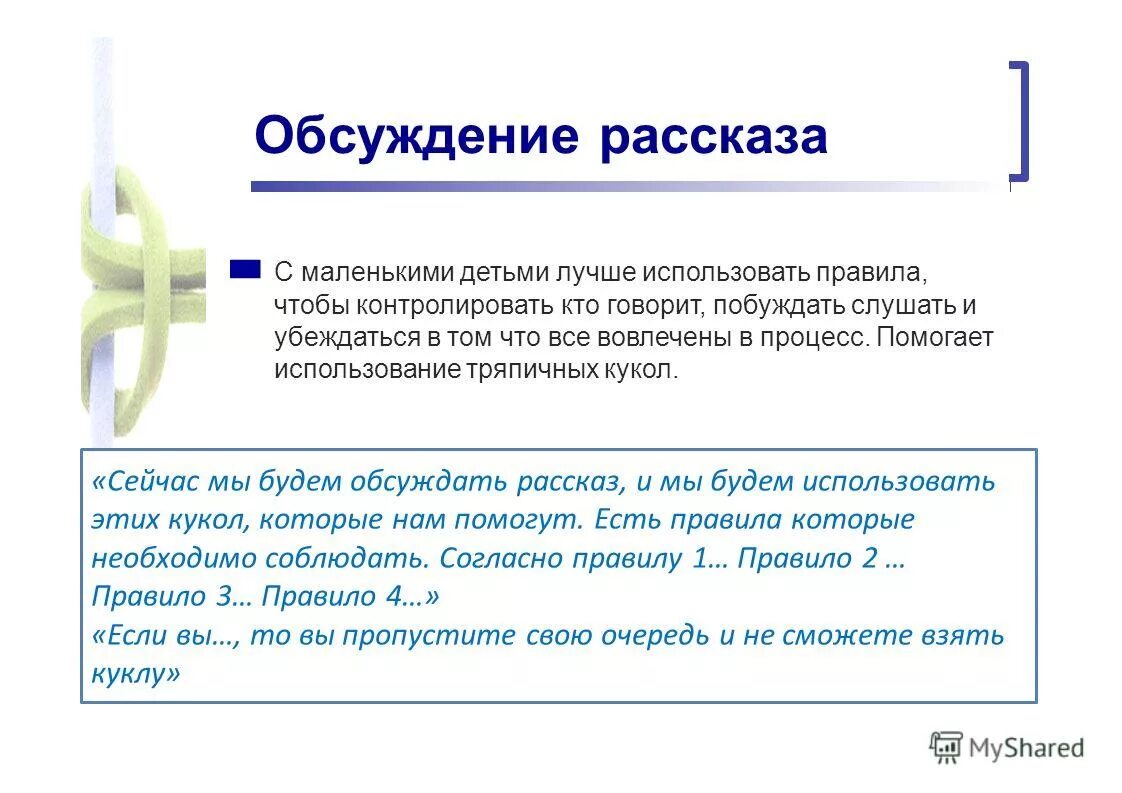 Обсуждение рассказа

С маленькими детьми лучше использовать правила, чтобы контролировать кто говорит, побуждать слушать и убеждаться в том что все вовлечены в процесс. Помогает использование тряпичных кукол.

«Сейчас мы будем обсуждать рассказ, и мы будем использовать этих кукол, которые нам помогут. Есть правила которые необходимо соблюдать. Согласно правилу 1… Правило 2 … Правило 3… Правило 4…»
«Если вы…, то вы пропустите свою очередь и не сможете взять куклу»

MyShared